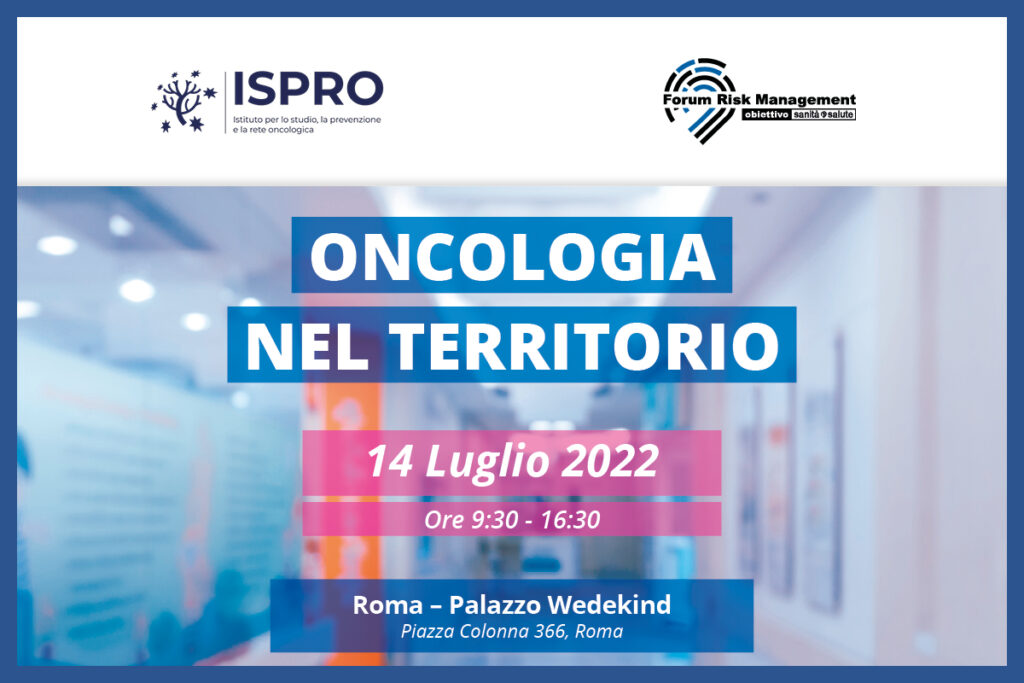 ISPRO
Istituto per lo studio, la prevenzione e la rete oncologica

Forum Risk Management
obiettivo sanità salute

ONCOLOGIA NEL TERRITORIO

14 Luglio 2022

Ore 9:30 - 16:30

Roma – Palazzo Wedekind
Piazza Colonna 366, Roma